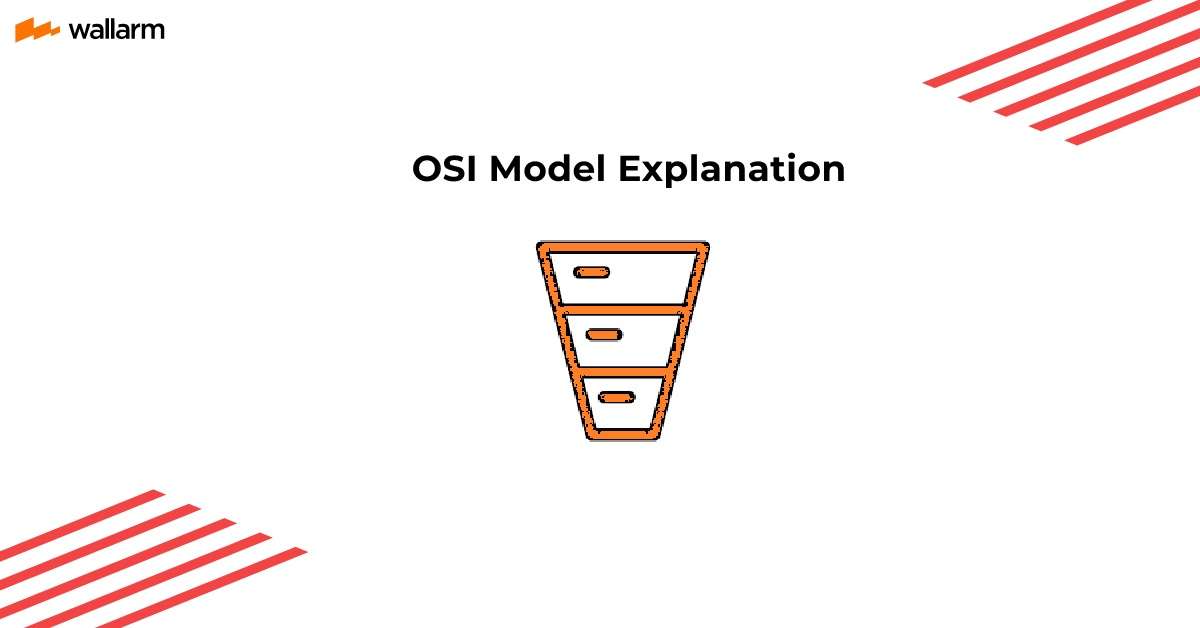 wallarm

OSI Model Explanation